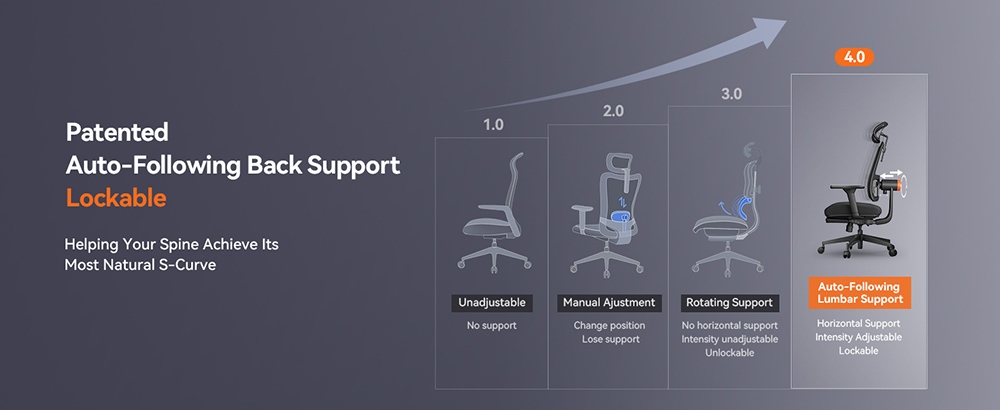 Patented
Auto-Following Back Support
Lockable

Helping Your Spine Achieve Its Most Natural S-Curve

1.0

Unadjustable

No support

2.0

Manual Ajustment

Change position
Lose support

3.0

Rotating Support

No horizontal support
Intensity unadjustable
Unlockable

4.0

Auto-Following Lumbar Support

Horizontal Support
Intensity Adjustable
Lockable